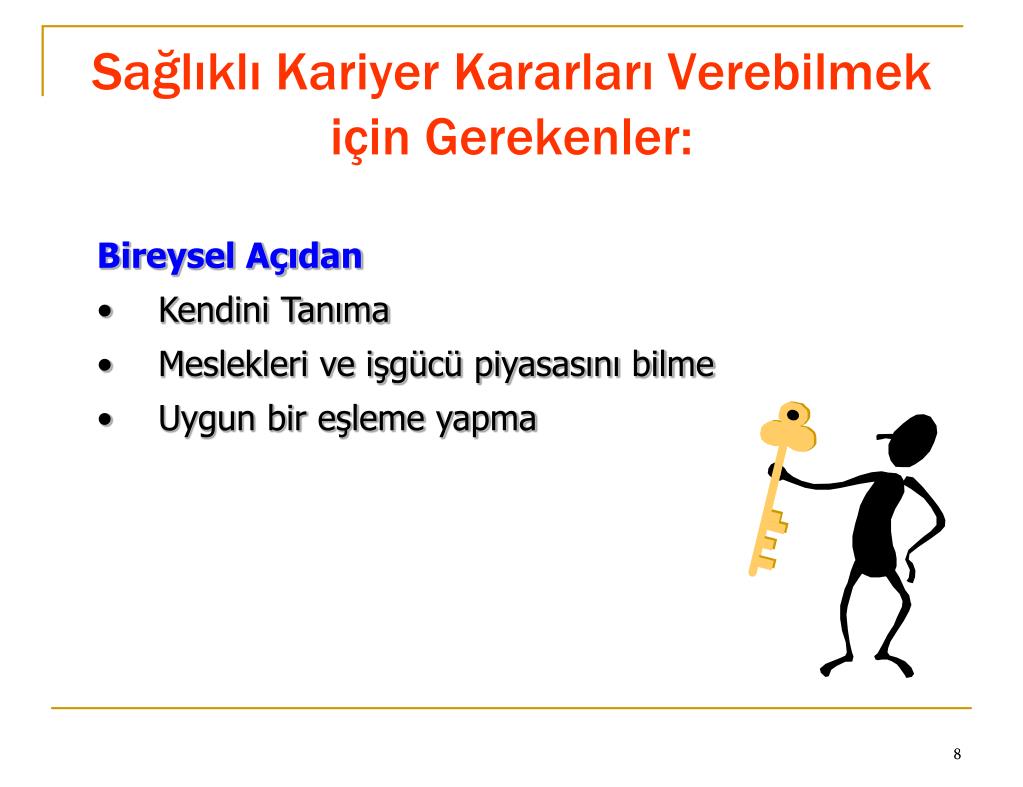 Sağlıklı Kariyer Kararları Verebilmek için Gerekenler:

Bireysel Açıdan
• Kendini Tanıma
• Meslekleri ve işgücü piyasasını bilme
• Uygun bir eşleme yapma

8